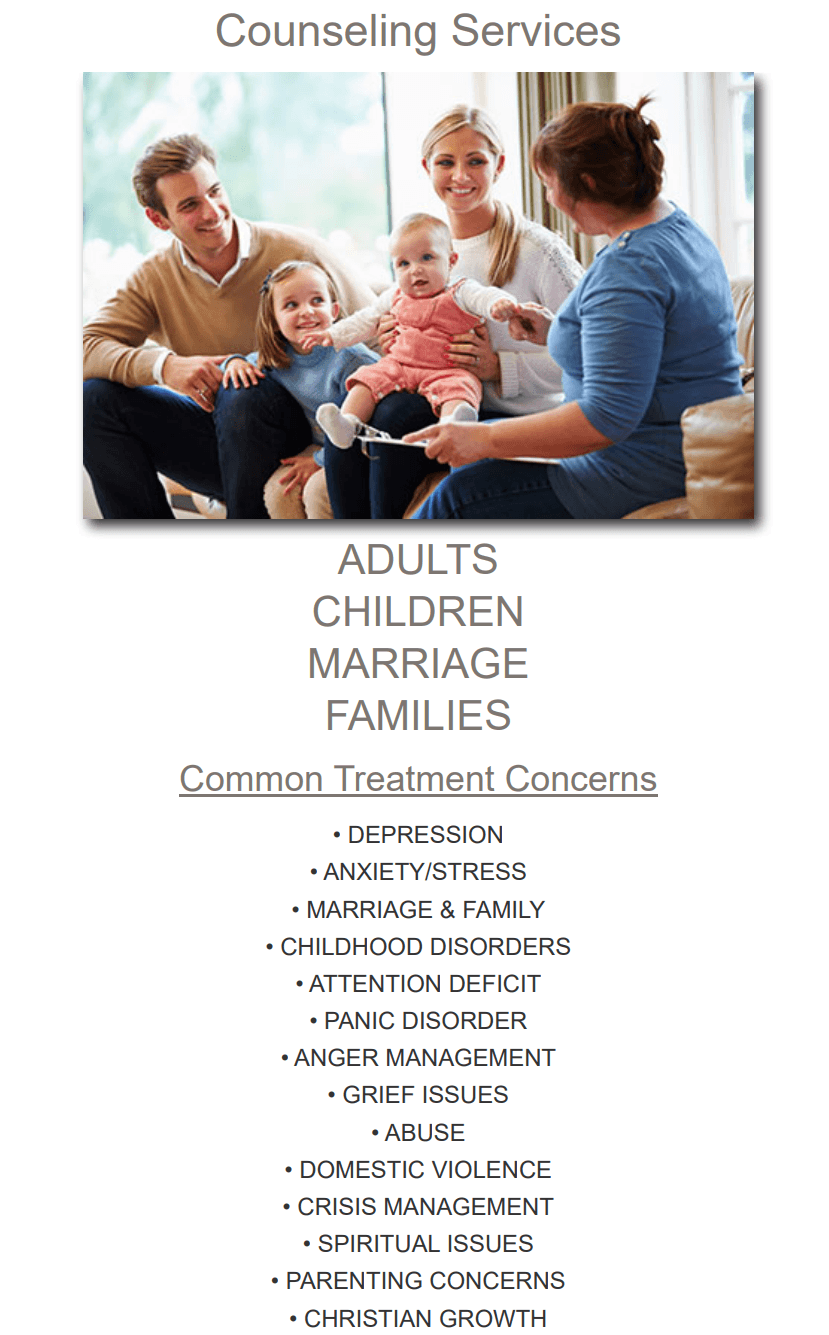 Counseling Services

ADULTS
CHILDREN
MARRIAGE
FAMILIES

Common Treatment Concerns

• DEPRESSION
• ANXIETY/STRESS
• MARRIAGE & FAMILY
• CHILDHOOD DISORDERS
• ATTENTION DEFICIT
• PANIC DISORDER
• ANGER MANAGEMENT
• GRIEF ISSUES
• ABUSE
• DOMESTIC VIOLENCE
• CRISIS MANAGEMENT
• SPIRITUAL ISSUES
• PARENTING CONCERNS
• CHRISTIAN GROWTH